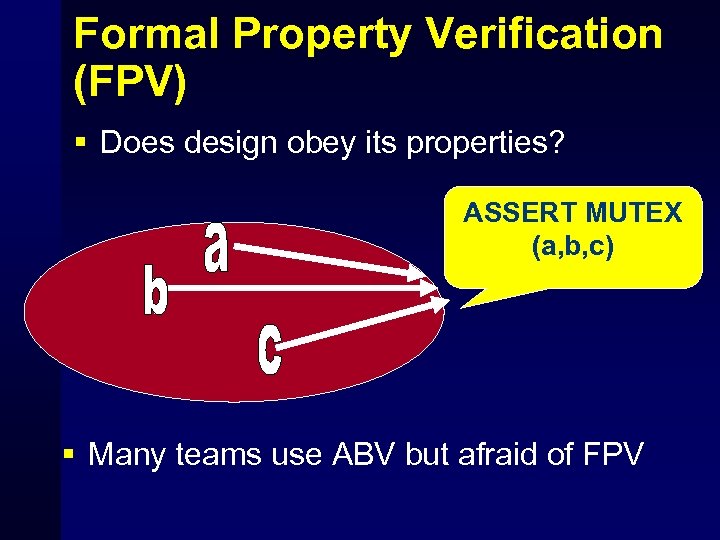 Formal Property Verification (FPV)

▪ Does design obey its properties?

ASSERT MUTEX (a,b,c)

a

b

c

▪ Many teams use ABV but afraid of FPV